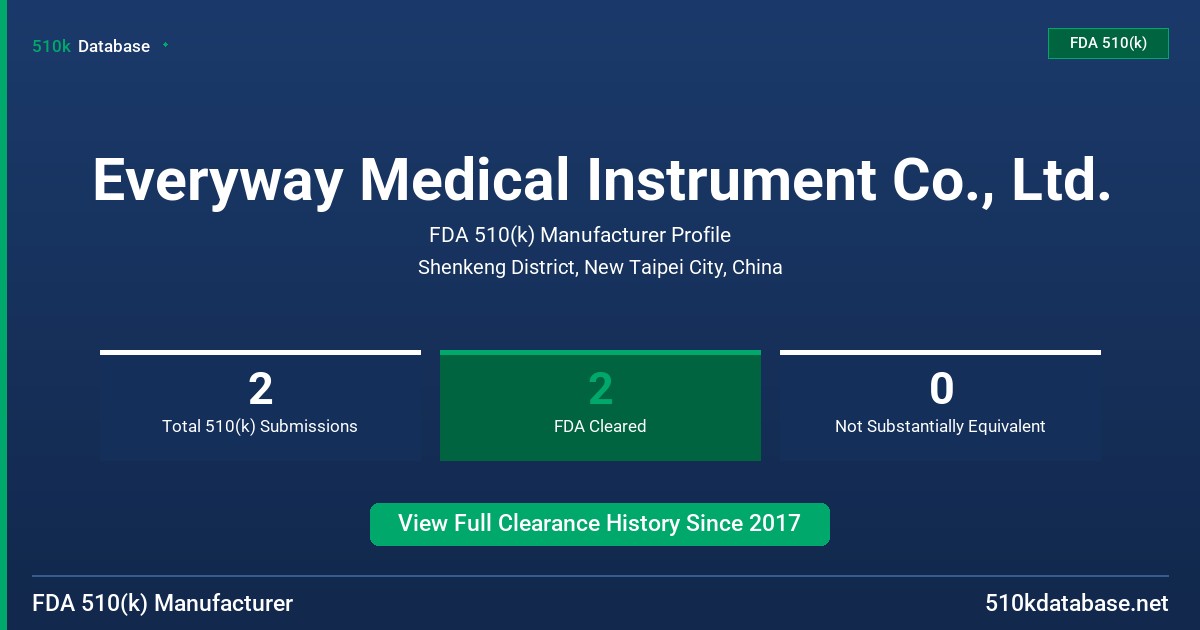 510k Database

FDA 510(k)

Everyway Medical Instrument Co., Ltd.

FDA 510(k) Manufacturer Profile

Shenkeng District, New Taipei City, China

2
Total 510(k) Submissions

2
FDA Cleared

0
Not Substantially Equivalent

View Full Clearance History Since 2017

FDA 510(k) Manufacturer

510kdatabase.net